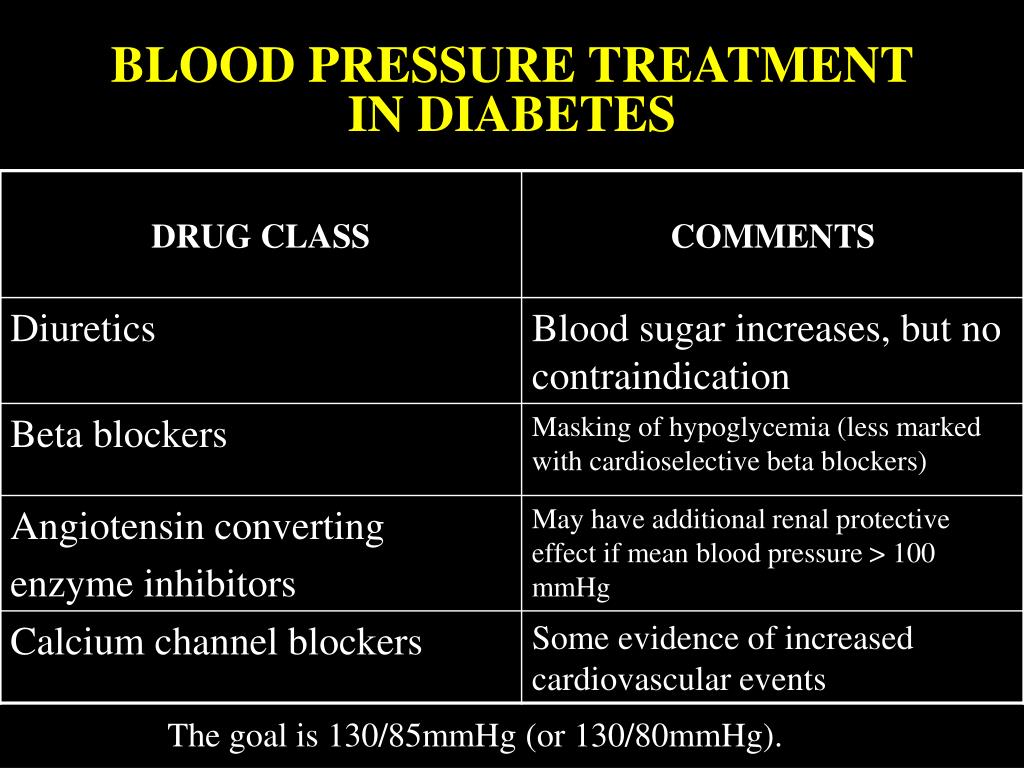 BLOOD PRESSURE TREATMENT IN DIABETES

| DRUG CLASS | COMMENTS |
|---|---|
| Diuretics | Blood sugar increases, but no contraindication |
| Beta blockers | Masking of hypoglycemia (less marked with cardioselective beta blockers) |
| Angiotensin converting enzyme inhibitors | May have additional renal protective effect if mean blood pressure > 100 mmHg |
| Calcium channel blockers | Some evidence of increased cardiovascular events |

The goal is 130/85mmHg (or 130/80mmHg).